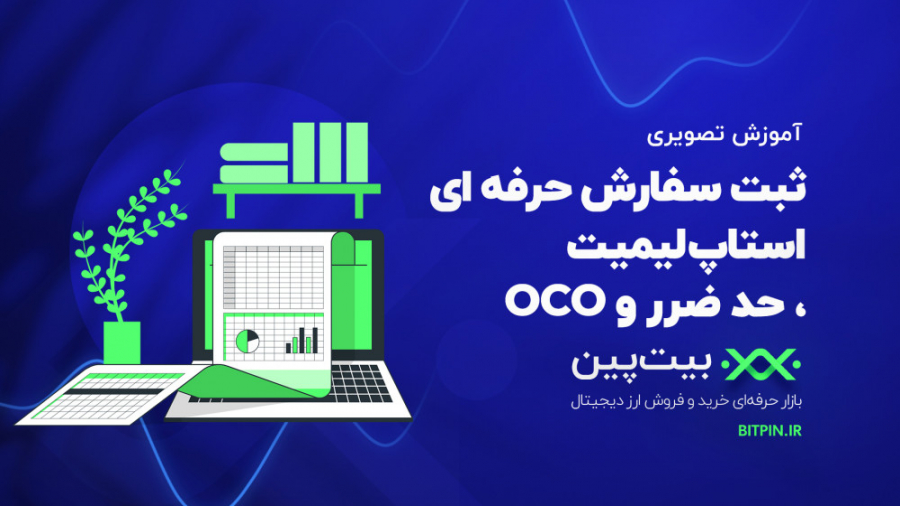 آموزش تصویری

ثبت سفارش حرفه ای استاپ‌لیمیت ، حد ضرر و OCO

بیت‌پین

بازار حرفه‌ای خرید و فروش ارز دیجیتال

BITPIN.IR